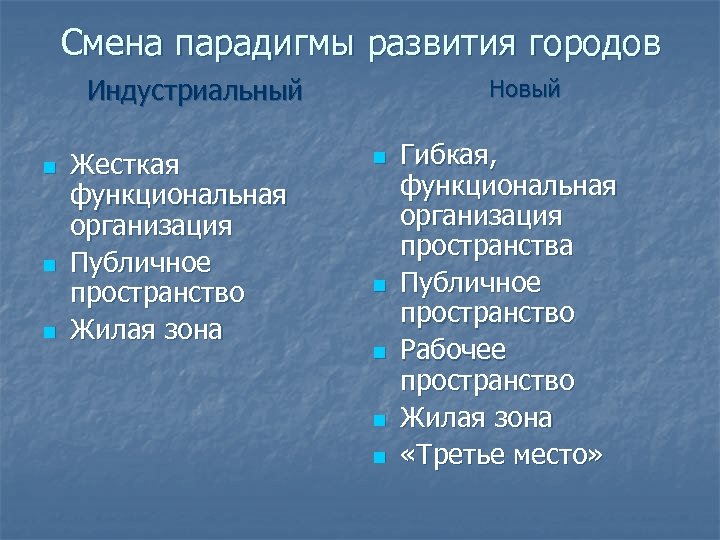 Смена парадигмы развития городов

Индустриальный

- Жесткая функциональная организация
- Публичное пространство
- Жилая зона

Новый

- Гибкая, функциональная организация пространства
- Публичное пространство
- Рабочее пространство
- Жилая зона
- «Третье место»